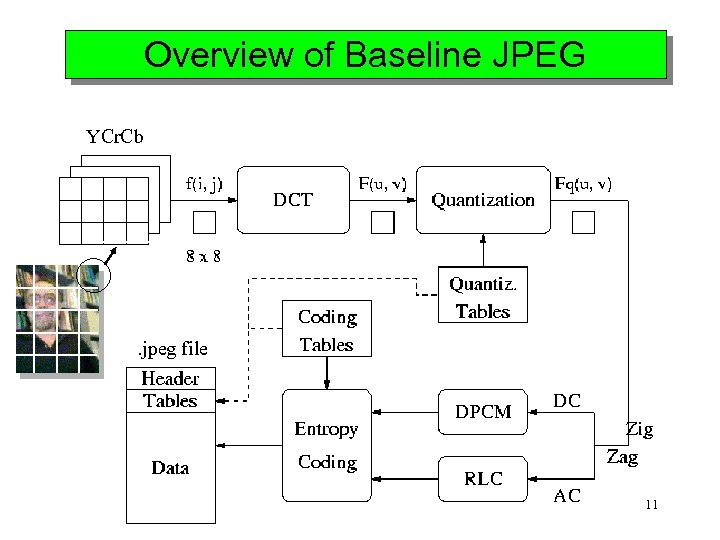 Overview of Baseline JPEG

YCrCb

f(i, j)

8 x 8

DCT

F(u, v)

Quantization

Fq(u, v)

Quantiz. Tables

Coding Tables

.jpeg file

Header

Tables

Data

Entropy Coding

DPCM

RLC

DC

AC

Zig Zag

11